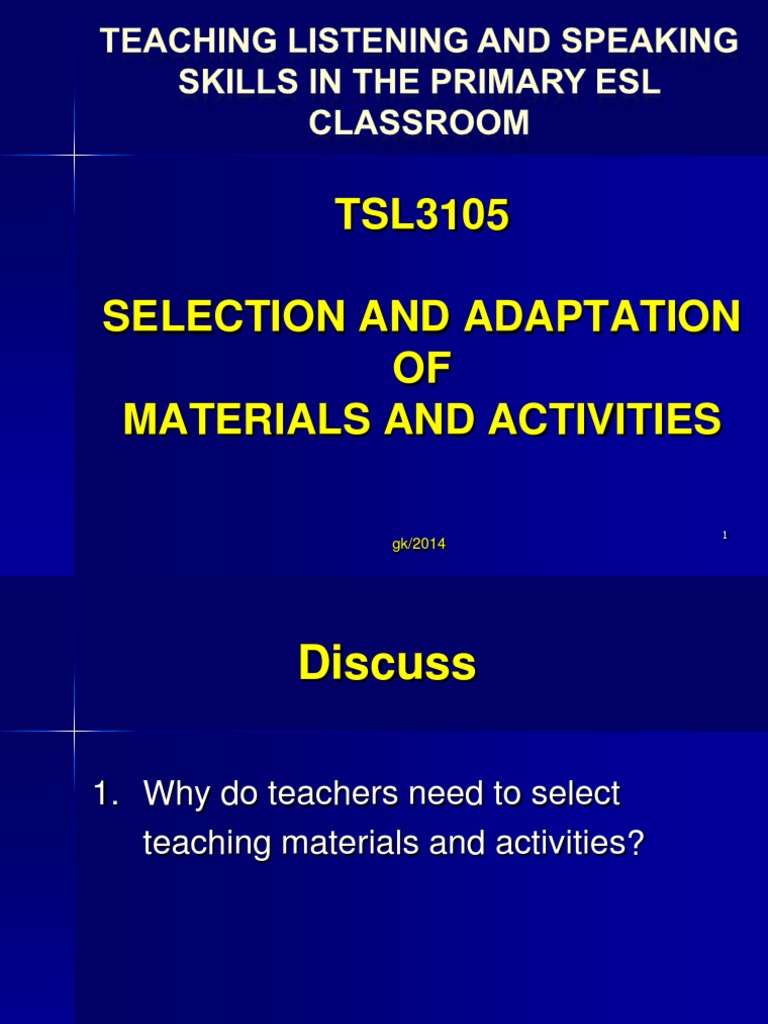 TEACHING LISTENING AND SPEAKING SKILLS IN THE PRIMARY ESL CLASSROOM

TSL3105

SELECTION AND ADAPTATION OF MATERIALS AND ACTIVITIES

gk/2014

1

Discuss

1. Why do teachers need to select teaching materials and activities?